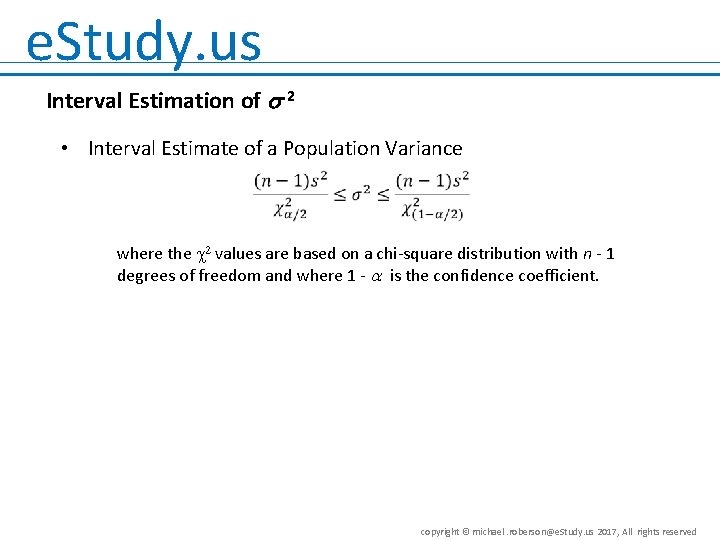 eStudy.us

Interval Estimation of $\sigma^2$

• Interval Estimate of a Population Variance

$\frac{(n-1)s^2}{\chi^2_{\alpha/2}} \leq \sigma^2 \leq \frac{(n-1)s^2}{\chi^2_{(1-\alpha/2)}}$

where the $\chi^2$ values are based on a chi-square distribution with $n$ - 1 degrees of freedom and where 1 - $\alpha$ is the confidence coefficient.

copyright © michael.roberson@eStudy.us 2017, All rights reserved